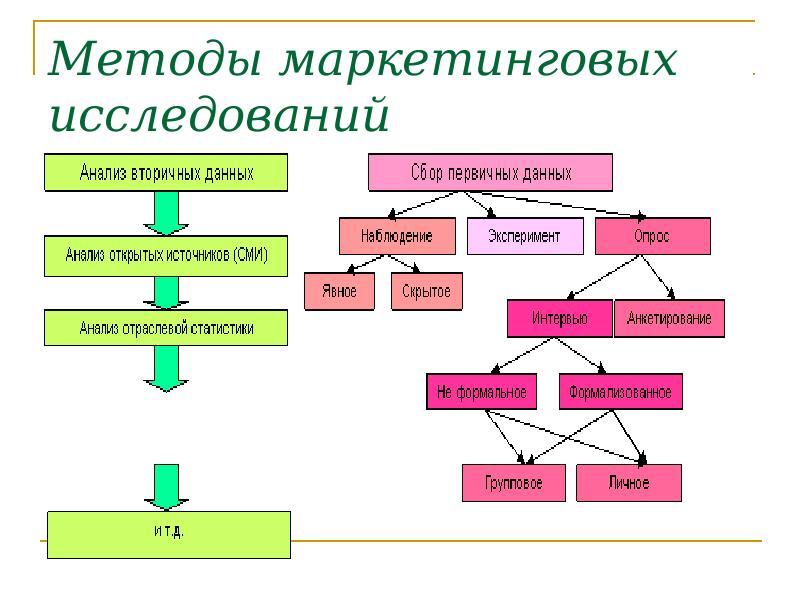 Методы маркетинговых исследований

Анализ вторичных данных

Анализ открытых источников (СМИ)

Анализ отраслевой статистики

и т.д.

Сбор первичных данных

Наблюдение

Эксперимент

Опрос

Явное

Скрытое

Интервью

Анкетирование

Не формальное

Формализованное

Групповое

Личное